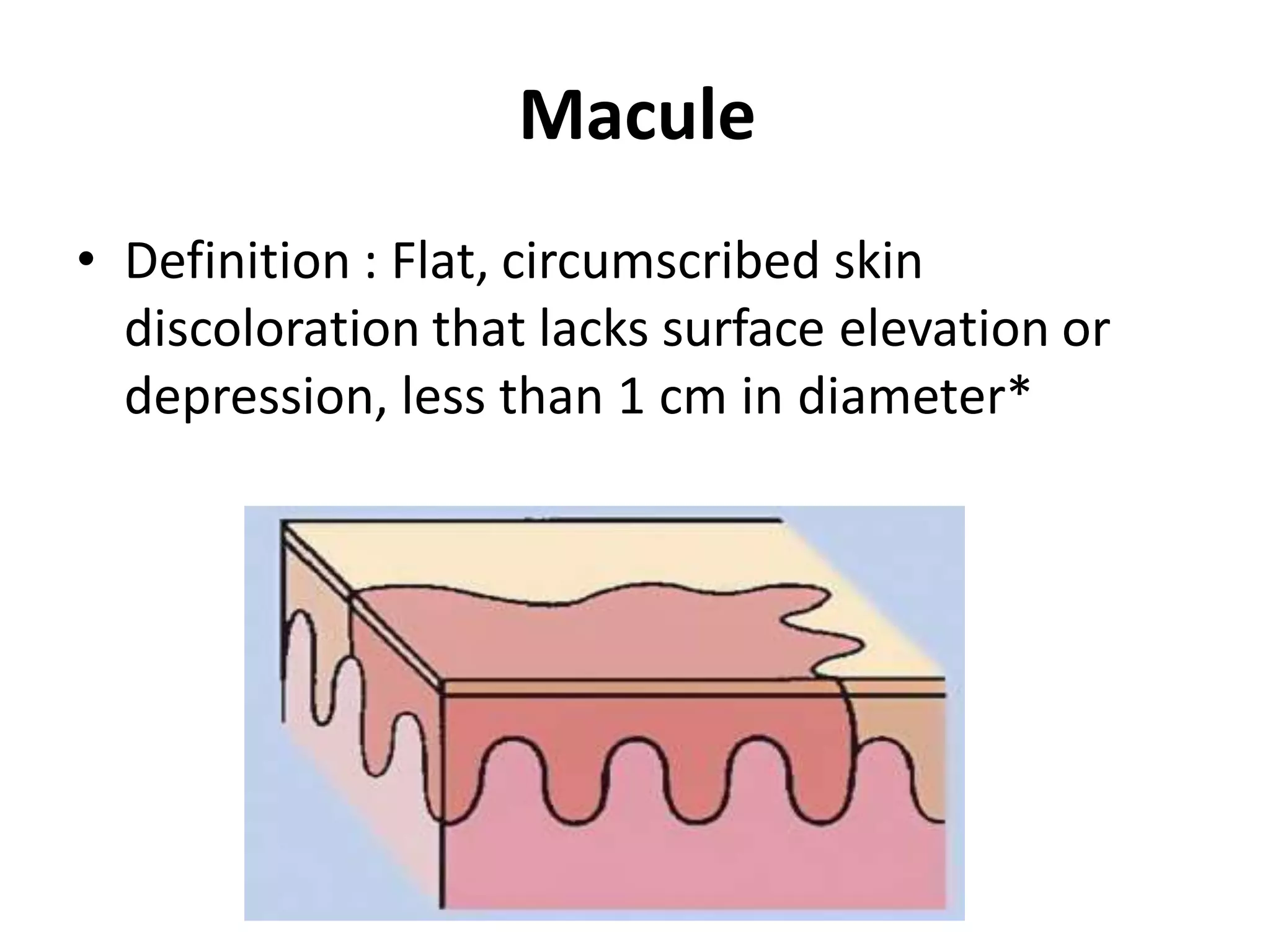 Macule

• Definition : Flat, circumscribed skin discoloration that lacks surface elevation or depression, less than 1 cm in diameter*